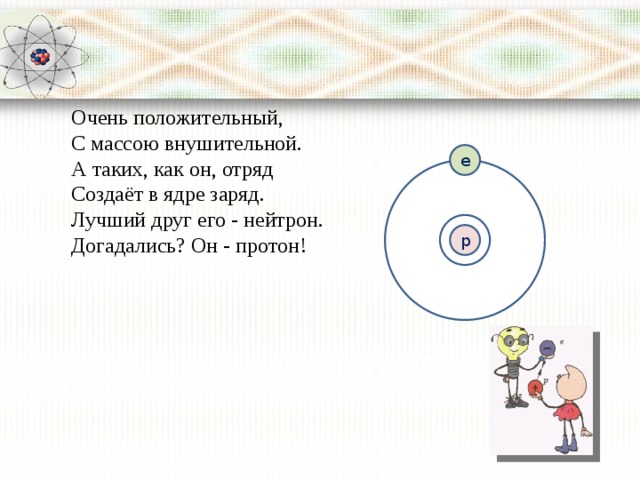 Очень положительный,
С массою внушительной.
А таких, как он, отряд
Создаёт в ядре заряд.
Лучший друг его - нейтрон.
Догадались? Он - протон!

e

p

−
e
+
p